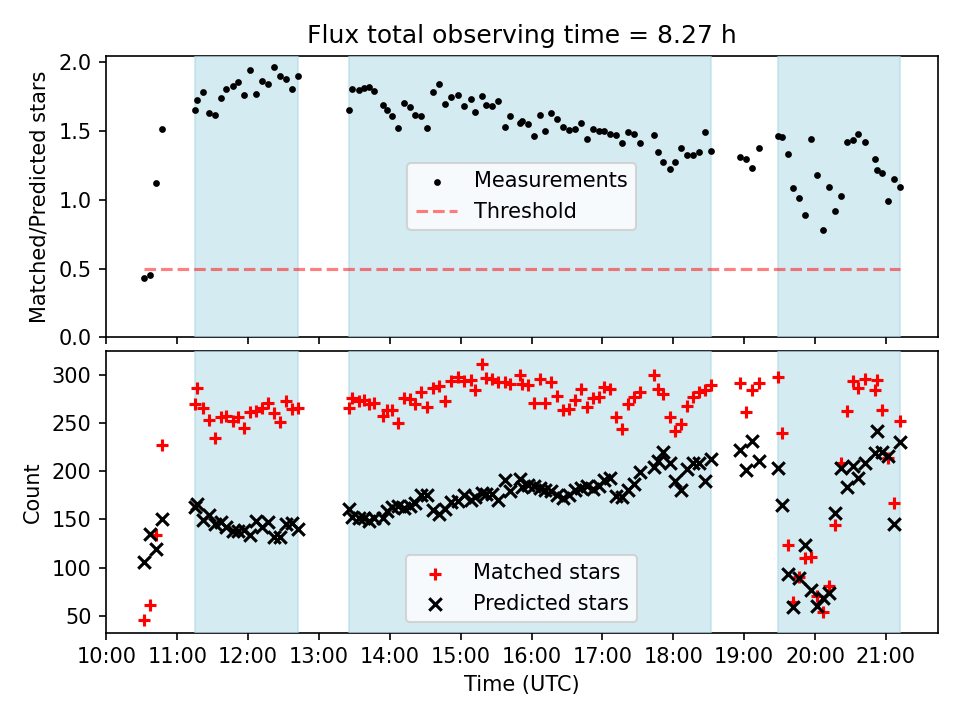 Flux total observing time = 8.27 h

Matched/Predicted stars

2.0
1.5
1.0
0.5
0.0

Measurements
Threshold

Count

300
250
200
150
100
50

Matched stars
Predicted stars

10:00 11:00 12:00 13:00 14:00 15:00 16:00 17:00 18:00 19:00 20:00 21:00

Time (UTC)